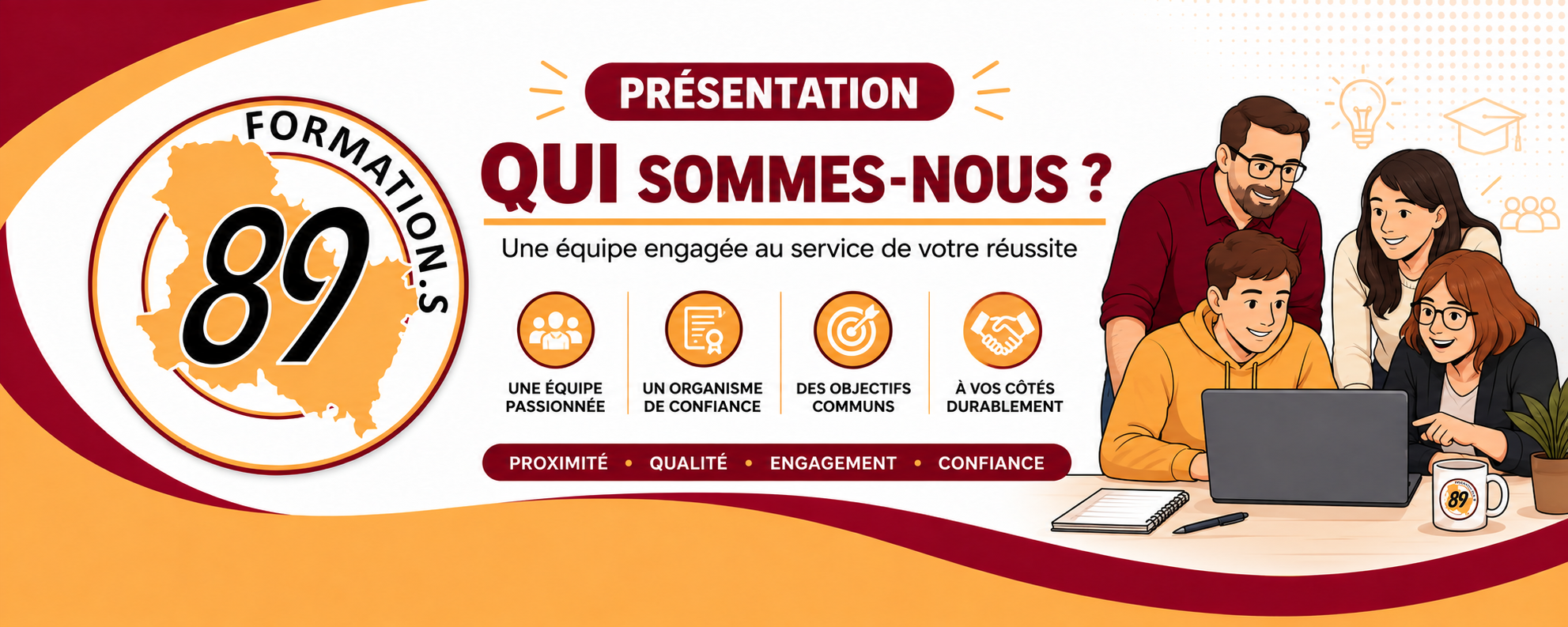 FORMATION.S
89

PRÉSENTATION

QUI SOMMES-NOUS ?

Une équipe engagée au service de votre réussite

UNE ÉQUIPE PASSIONNÉE

UN ORGANISME DE CONFIANCE

DES OBJECTIFS COMMUNS

À VOS CÔTÉS DURABLEMENT

PROXIMITÉ • QUALITÉ • ENGAGEMENT • CONFIANCE

89